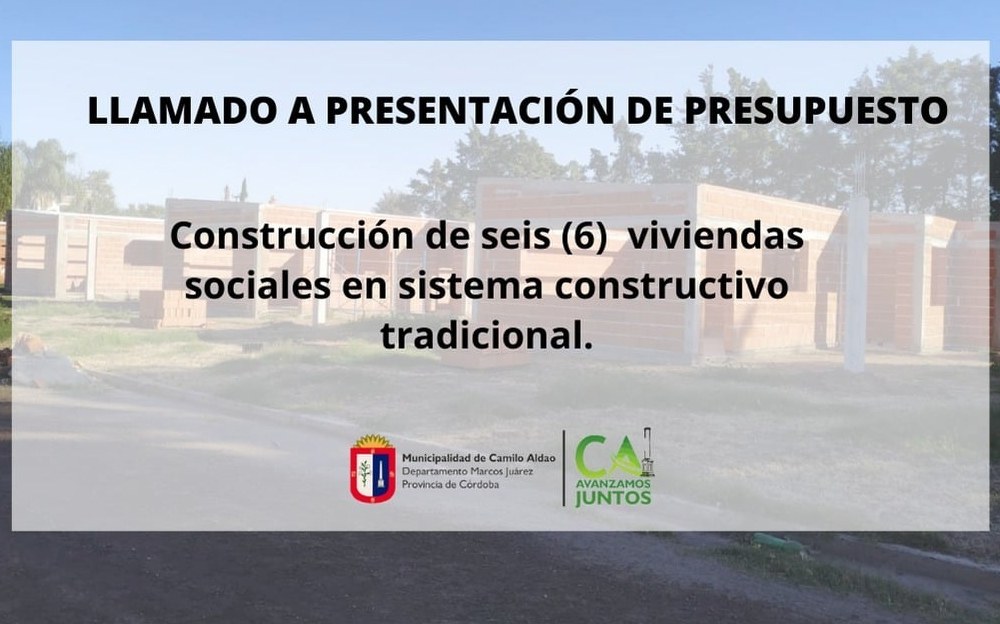 LLAMADO A PRESENTACIÓN DE PRESUPUESTO

Construcción de seis (6) viviendas sociales en sistema constructivo tradicional.

Municipalidad de Camilo Aldao
Departamento Marcos Juárez
Provincia de Córdoba

CA
AVANZAMOS JUNTOS